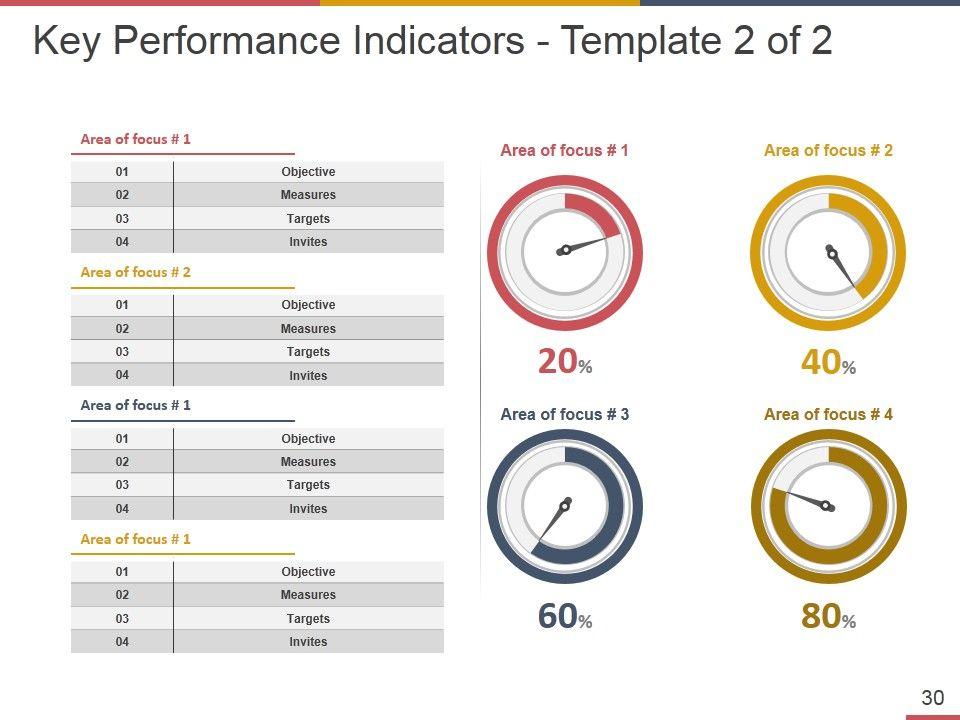 Key Performance Indicators - Template 2 of 2

Area of focus # 1

| 01 | Objective |
|---|---|
| 02 | Measures |
| 03 | Targets |
| 04 | Invites |

Area of focus # 2

| 01 | Objective |
|---|---|
| 02 | Measures |
| 03 | Targets |
| 04 | Invites |

Area of focus # 1

| 01 | Objective |
|---|---|
| 02 | Measures |
| 03 | Targets |
| 04 | Invites |

Area of focus # 1

| 01 | Objective |
|---|---|
| 02 | Measures |
| 03 | Targets |
| 04 | Invites |

Area of focus # 1

20%

Area of focus # 2

40%

Area of focus # 3

60%

Area of focus # 4

80%

30